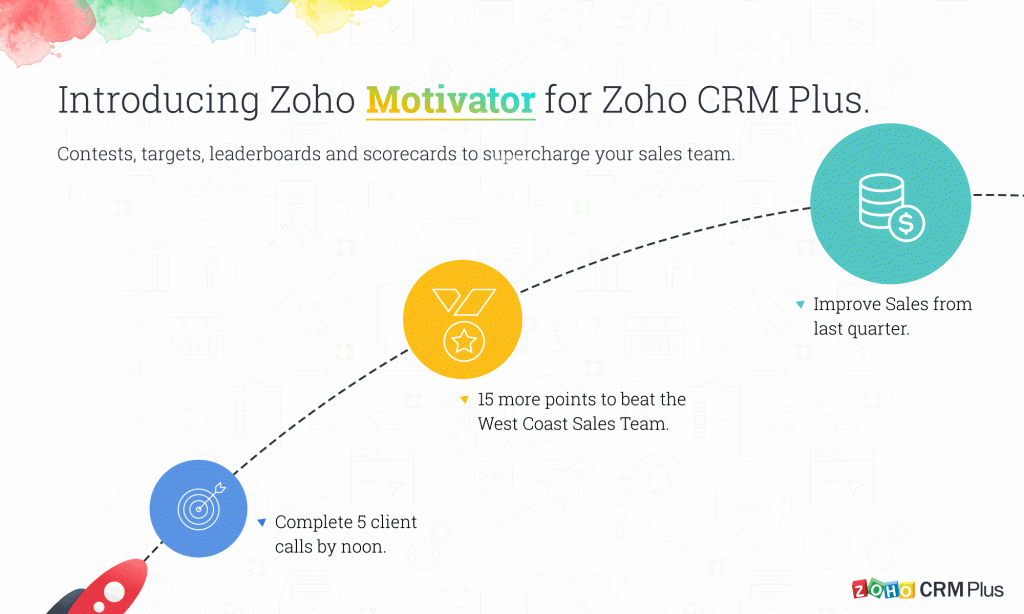 Introducing Zoho Motivator for Zoho CRM Plus.

Contests, targets, leaderboards and scorecards to supercharge your sales team.

Improve Sales from last quarter.

15 more points to beat the West Coast Sales Team.

Complete 5 client calls by noon.

ZOHO CRM Plus